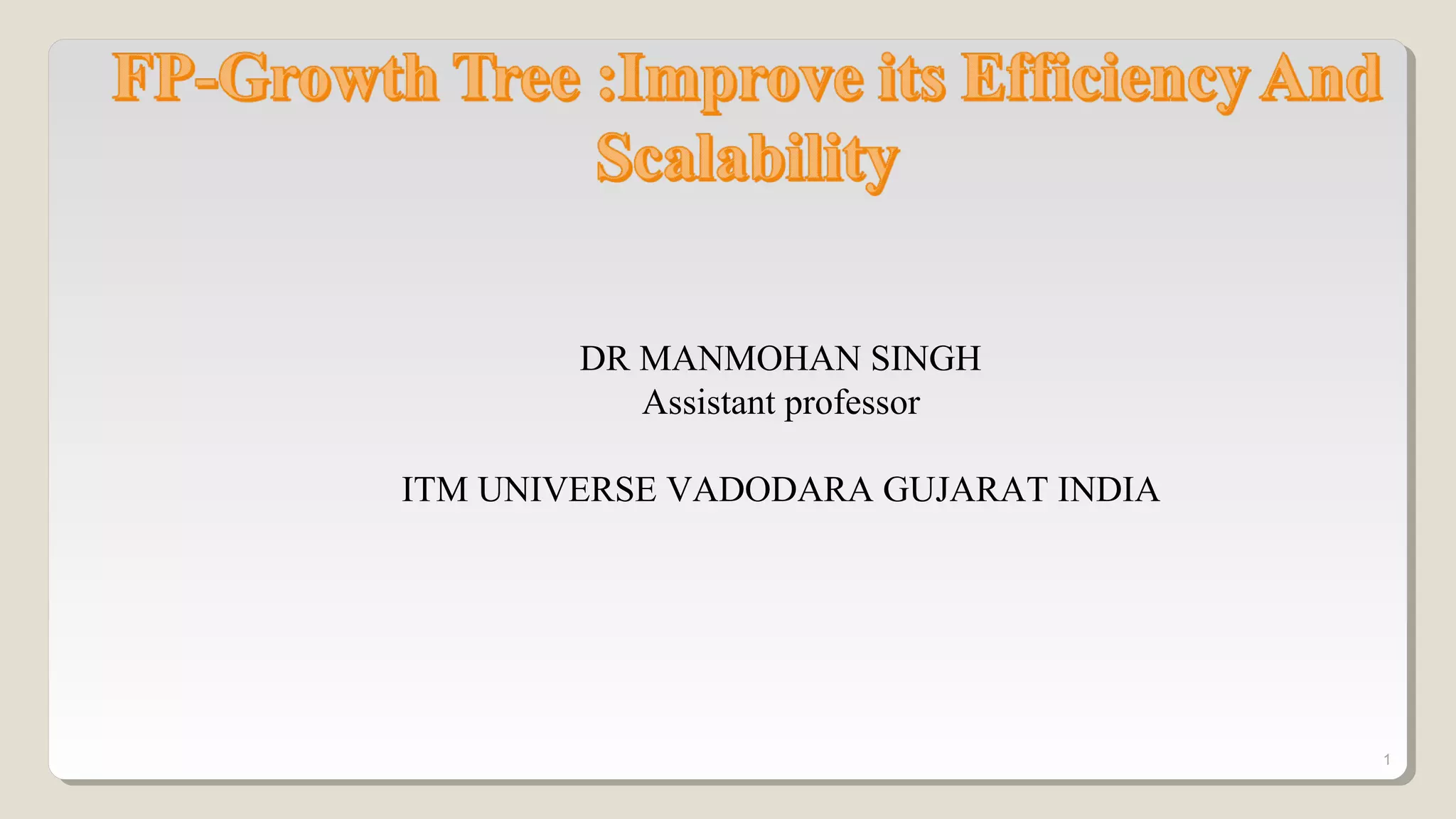 FP-Growth Tree :Improve its Efficiency And Scalability

DR MANMOHAN SINGH
Assistant professor

ITM UNIVERSE VADODARA GUJARAT INDIA

1